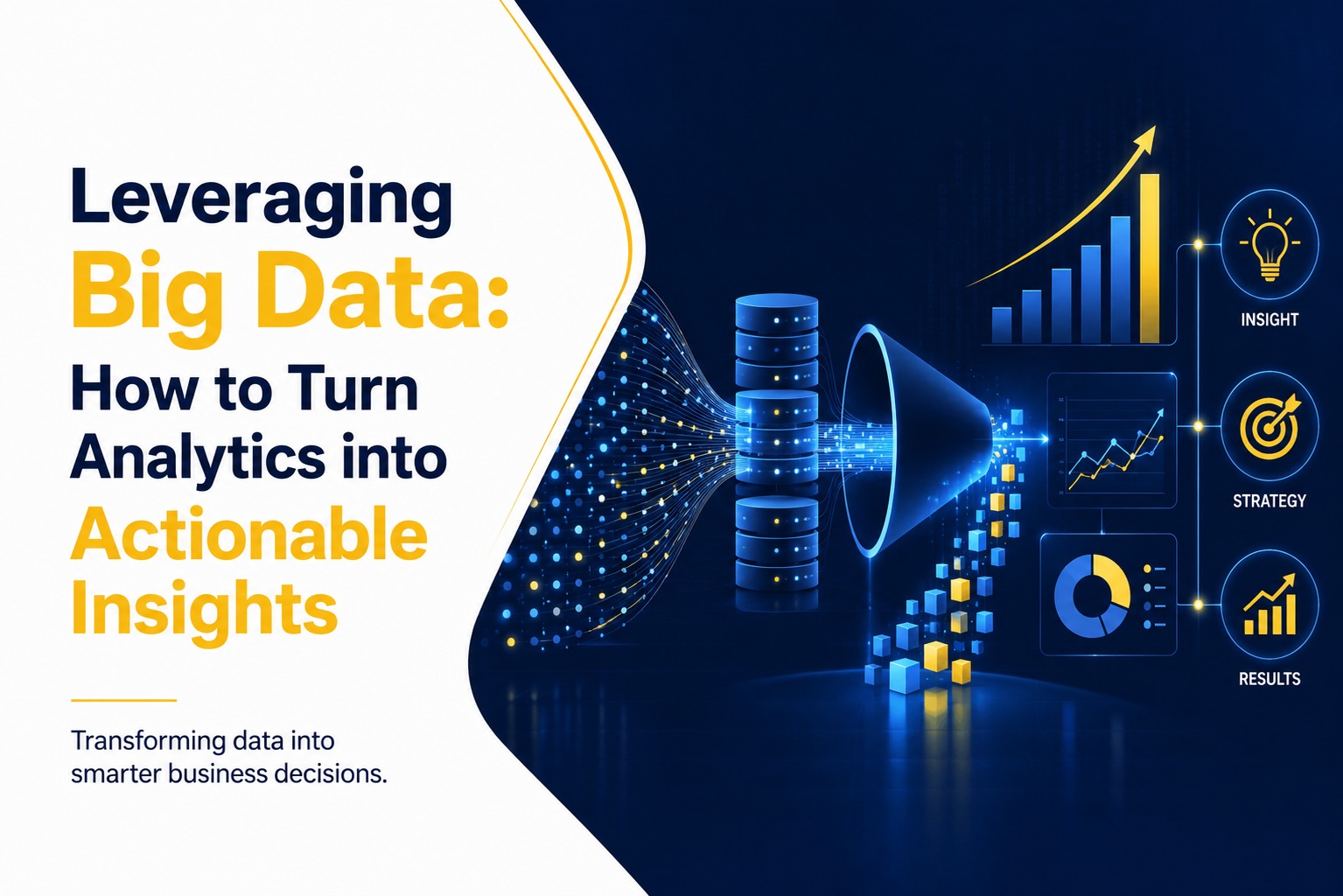 Leveraging Big Data: How to Turn Analytics into Actionable Insights

Transforming data into smarter business decisions.

INSIGHT

STRATEGY

RESULTS